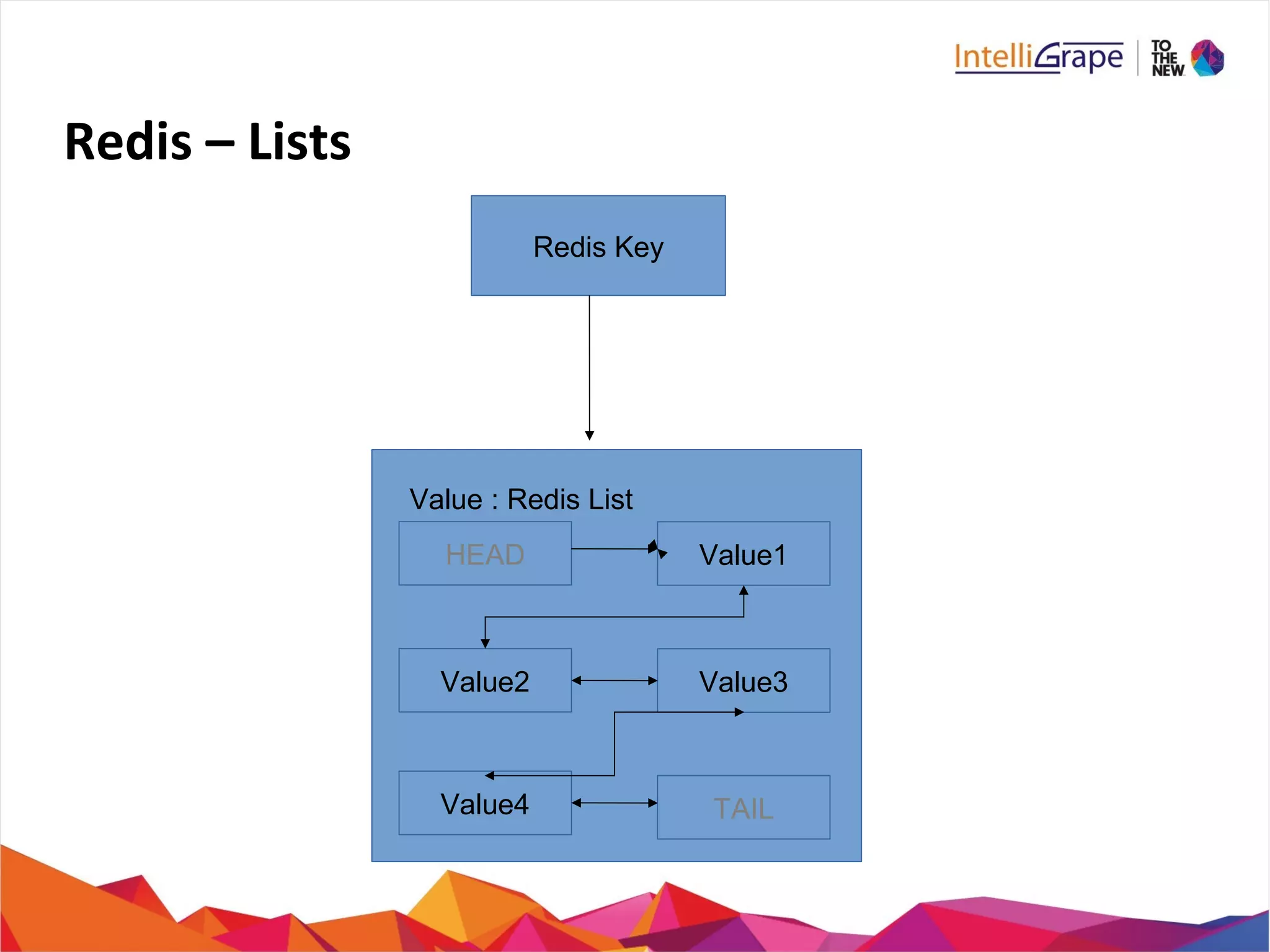 IntelliGrape | TO THE NEW

Redis – Lists

Redis Key

Value : Redis List

HEAD

Value1

Value2

Value3

Value4

TAIL